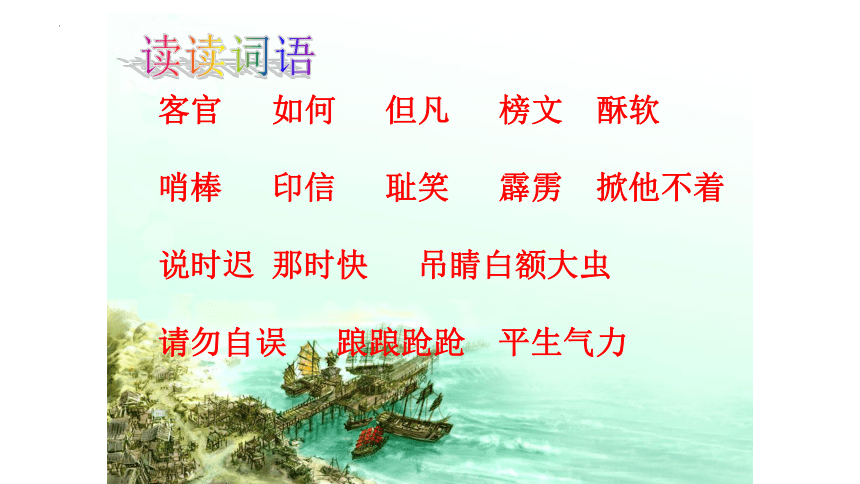 读读词语

客官　如何　但凡　榜文　酥软

哨棒　印信　耻笑　霹雳　掀他不着

说时迟　那时快　吊睛白额大虫

请勿自误　踉踉跄跄　平生气力